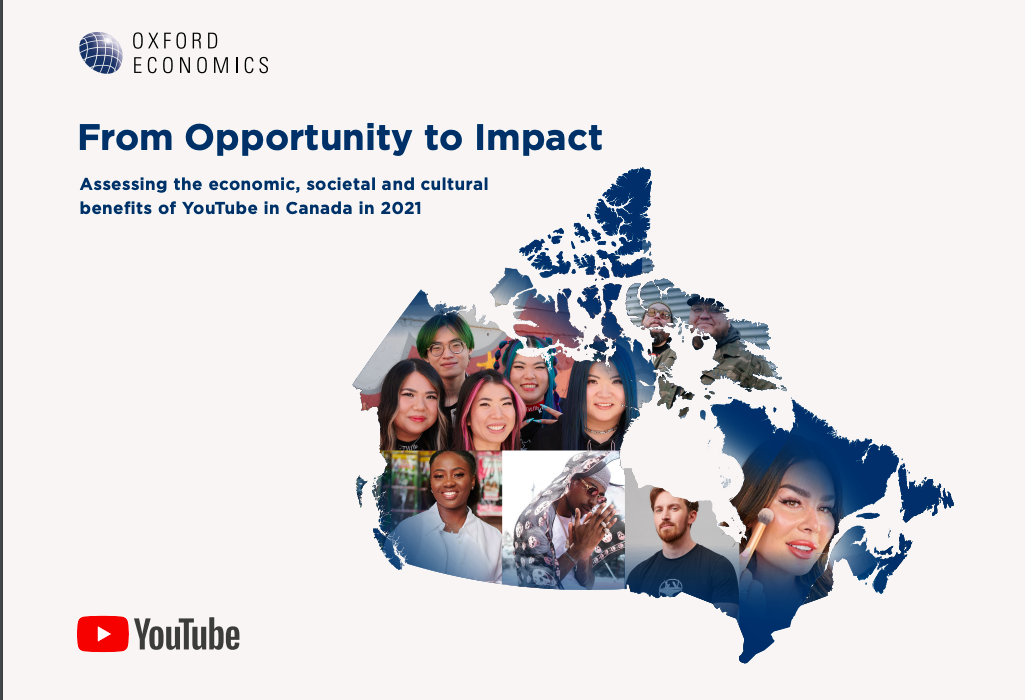 OXFORD
ECONOMICS

From Opportunity to Impact

Assessing the economic, societal and cultural benefits of YouTube in Canada in 2021

YouTube